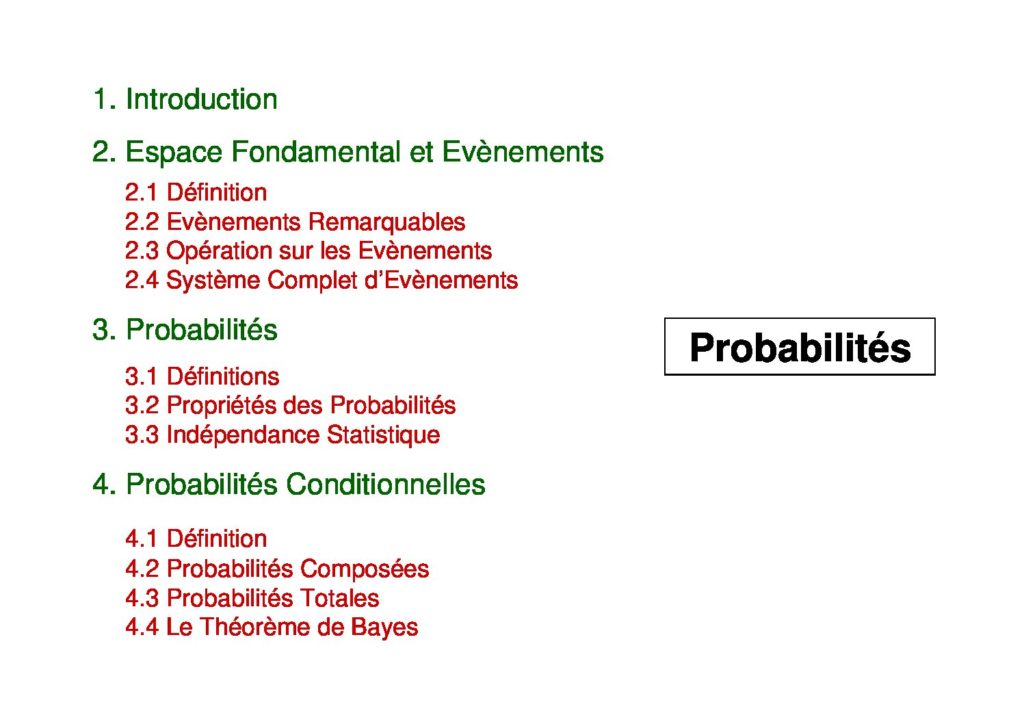 1. Introduction

2. Espace Fondamental et Evènements

2.1 Définition
2.2 Evènements Remarquables
2.3 Opération sur les Evènements
2.4 Système Complet d'Evènements

3. Probabilités

3.1 Définitions
3.2 Propriétés des Probabilités
3.3 Indépendance Statistique

4. Probabilités Conditionnelles

4.1 Définition
4.2 Probabilités Composées
4.3 Probabilités Totales
4.4 Le Théorème de Bayes

Probabilités